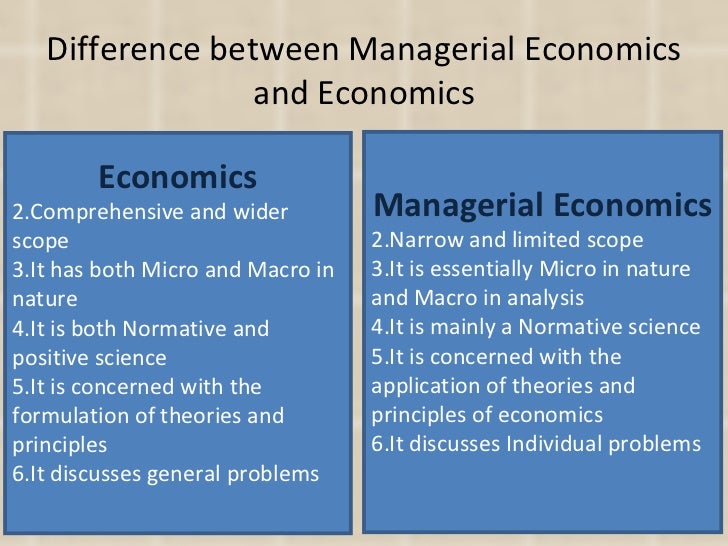 Difference between Managerial Economics and Economics

Economics
2.Comprehensive and wider scope
3.It has both Micro and Macro in nature
4.It is both Normative and positive science
5.It is concerned with the formulation of theories and principles
6.It discusses general problems

Managerial Economics
2.Narrow and limited scope
3.It is essentially Micro in nature and Macro in analysis
4.It is mainly a Normative science
5.It is concerned with the application of theories and principles of economics
6.It discusses Individual problems